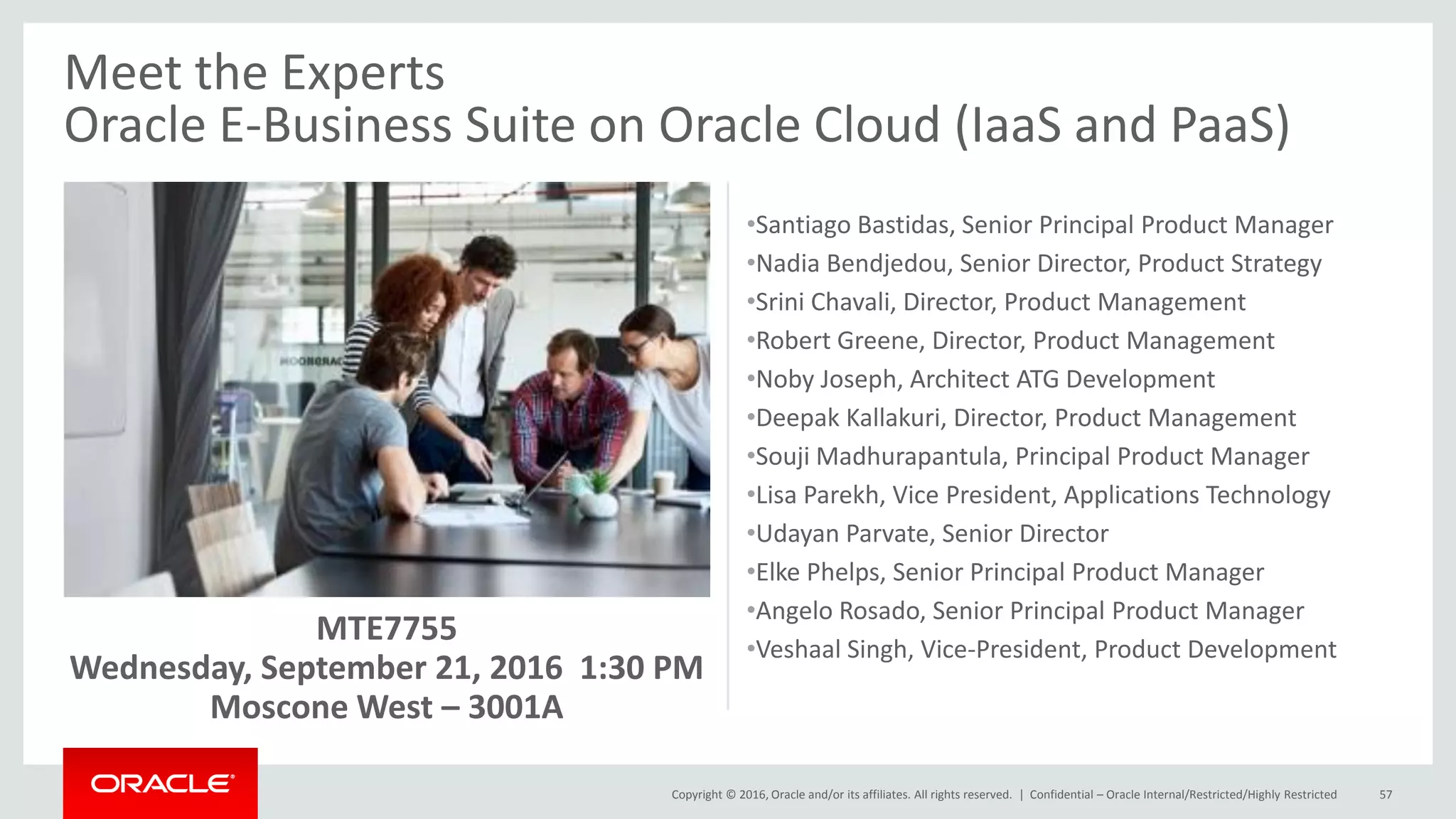 Meet the Experts
Oracle E-Business Suite on Oracle Cloud (IaaS and PaaS)

MTE7755
Wednesday, September 21, 2016 1:30 PM
Moscone West – 3001A

•Santiago Bastidas, Senior Principal Product Manager
•Nadia Bendjedou, Senior Director, Product Strategy
•Srini Chavali, Director, Product Management
•Robert Greene, Director, Product Management
•Noby Joseph, Architect ATG Development
•Deepak Kallakuri, Director, Product Management
•Souji Madhurapantula, Principal Product Manager
•Lisa Parekh, Vice President, Applications Technology
•Udayan Parvate, Senior Director
•Elke Phelps, Senior Principal Product Manager
•Angelo Rosado, Senior Principal Product Manager
•Veshaal Singh, Vice-President, Product Development

ORACLE

Copyright © 2016, Oracle and/or its affiliates. All rights reserved. | Confidential – Oracle Internal/Restricted/Highly Restricted 57